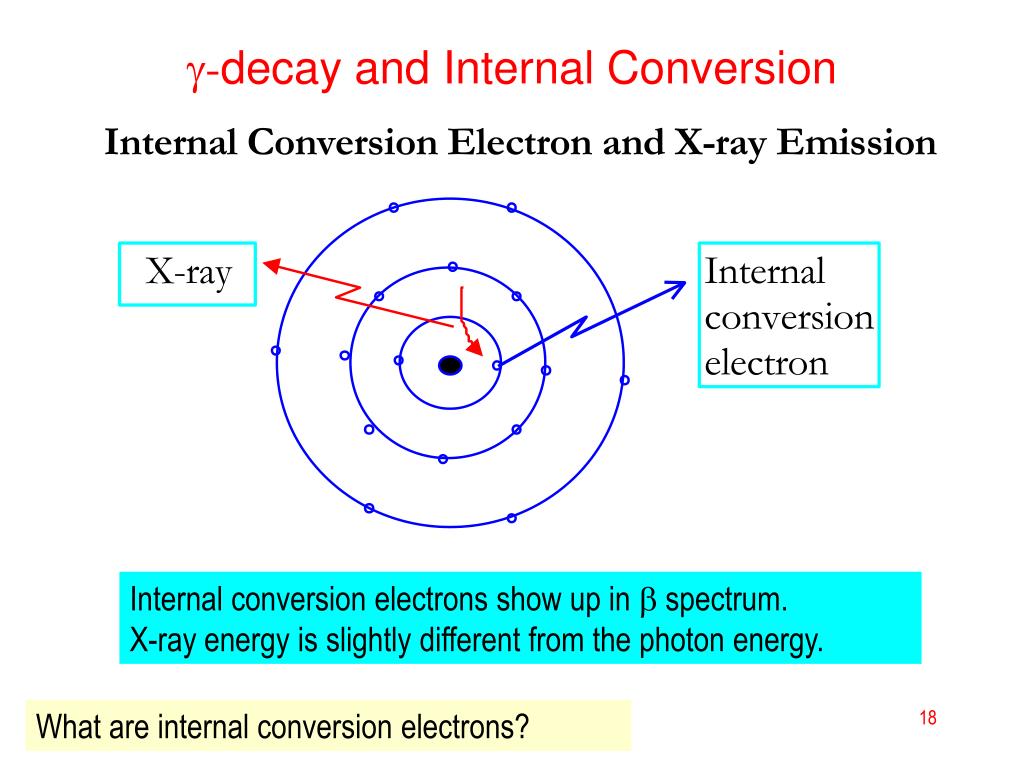 $\gamma$-decay and Internal Conversion

Internal Conversion Electron and X-ray Emission

X-ray

Internal conversion electron

Internal conversion electrons show up in $\beta$ spectrum.
X-ray energy is slightly different from the photon energy.

What are internal conversion electrons?

18